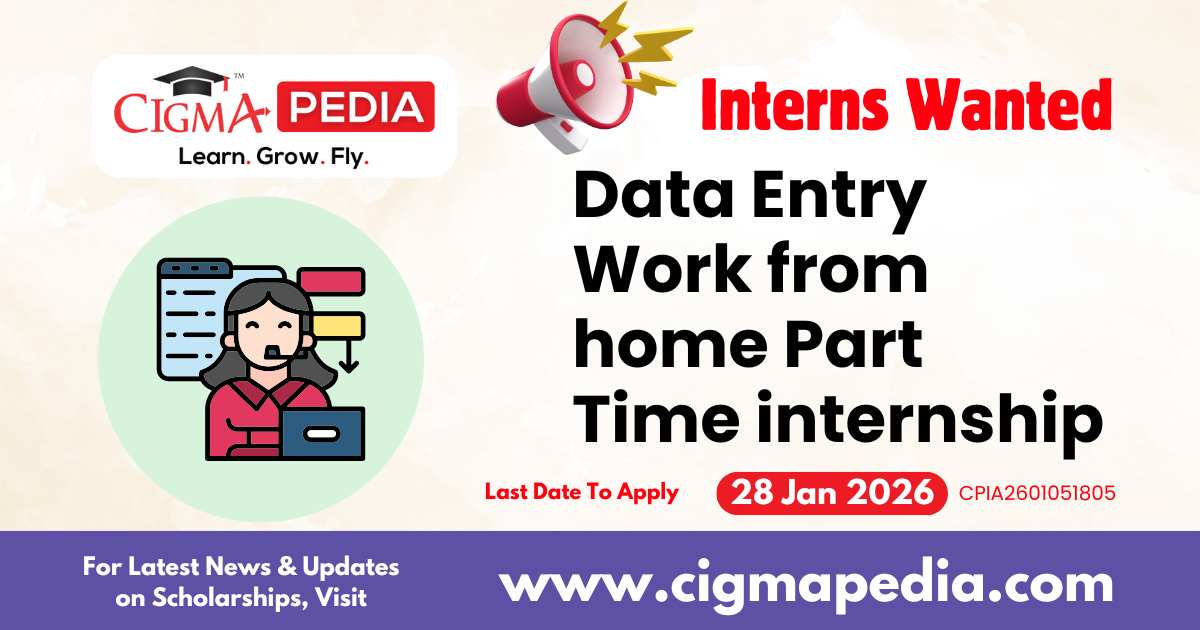 CIGMA PEDIA™
Learn. Grow. Fly.

Interns Wanted

Data Entry Work from home Part Time internship

Last Date To Apply 28 Jan 2026 CPIA2601051805

For Latest News & Updates on Scholarships, Visit

www.cigmapedia.com